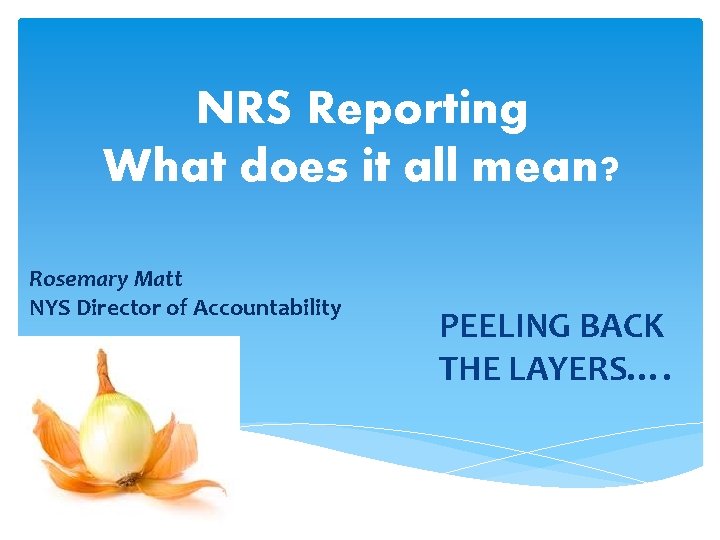 NRS Reporting
What does it all mean?

Rosemary Matt
NYS Director of Accountability

PEELING BACK THE LAYERS….